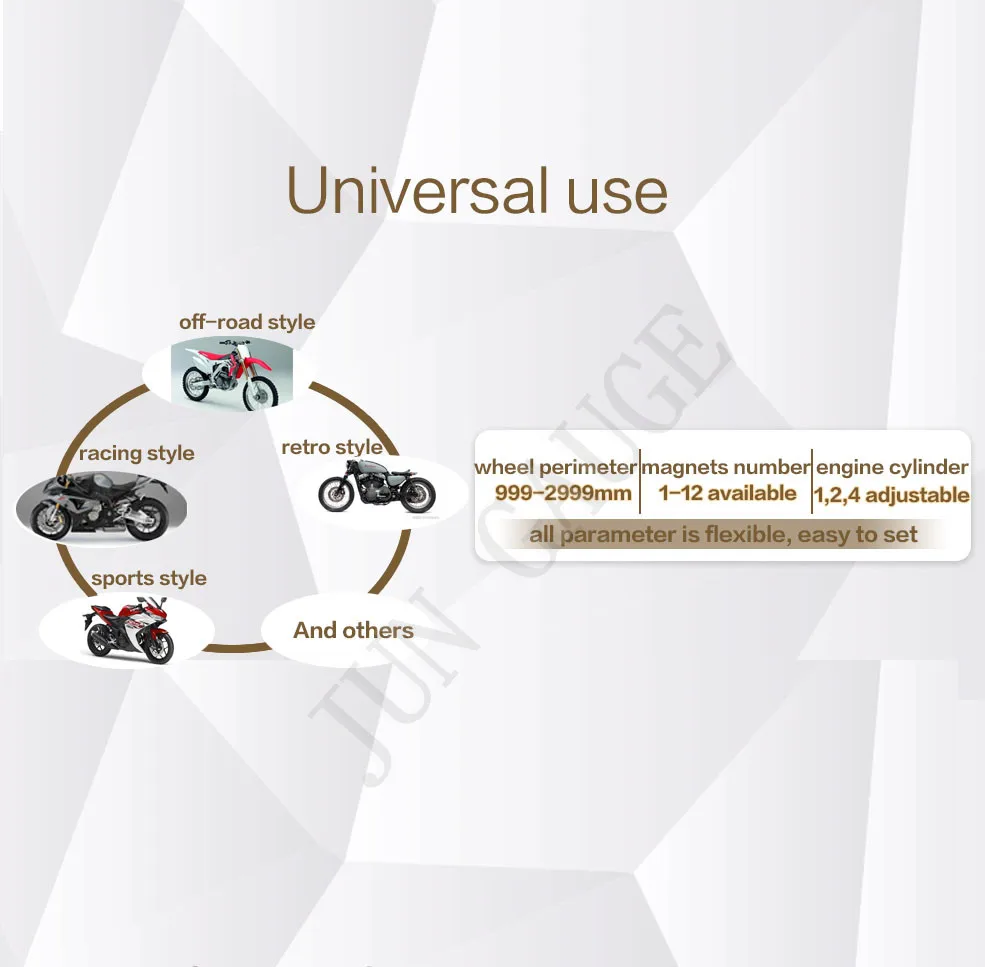 Universal use

off-road style

racing style

retro style

sports style

And others

| wheel perimeter | magnets number | engine cylinder |
|---|---|---|
| 999-2999mm | 1-12 available | 1,2,4 adjustable |

all parameter is flexible, easy to set

JUN GAUGE